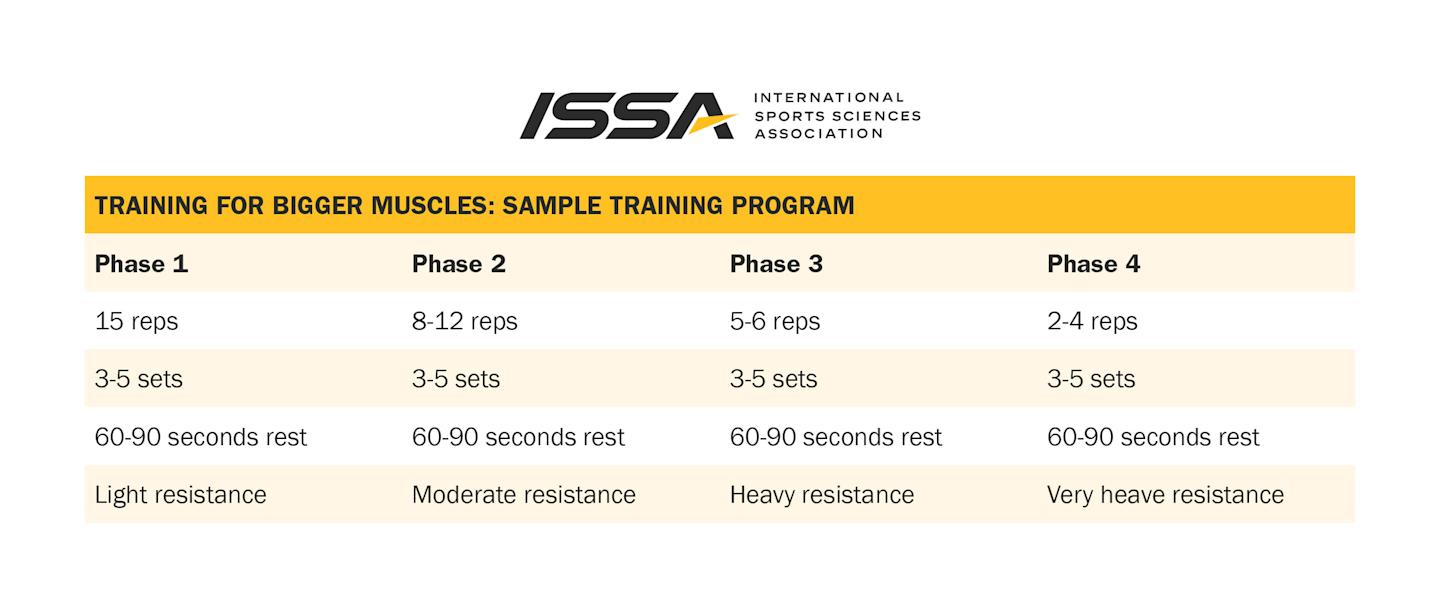 ISSA INTERNATIONAL SPORTS SCIENCES ASSOCIATION

TRAINING FOR BIGGER MUSCLES: SAMPLE TRAINING PROGRAM

| Phase 1 | Phase 2 | Phase 3 | Phase 4 |
|---|---|---|---|
| 15 reps | 8-12 reps | 5-6 reps | 2-4 reps |
| 3-5 sets | 3-5 sets | 3-5 sets | 3-5 sets |
| 60-90 seconds rest | 60-90 seconds rest | 60-90 seconds rest | 60-90 seconds rest |
| Light resistance | Moderate resistance | Heavy resistance | Very heave resistance |